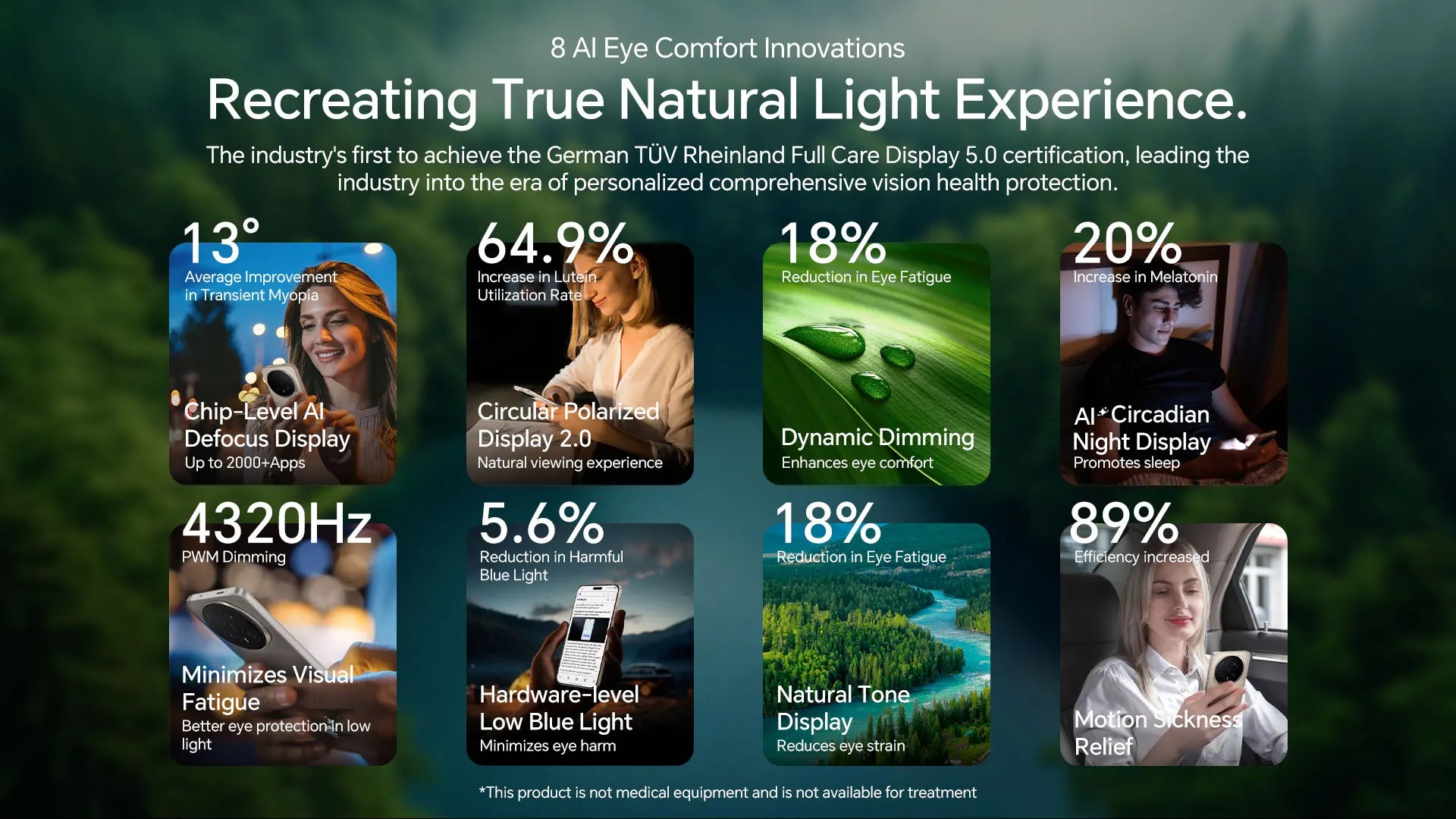 8 AI Eye Comfort Innovations

Recreating True Natural Light Experience.

The industry's first to achieve the German TÜV Rheinland Full Care Display 5.0 certification, leading the industry into the era of personalized comprehensive vision health protection.

13°
Average Improvement in Transient Myopia
Chip-Level AI Defocus Display
Up to 2000+Apps

64.9%
Increase in Lutein Utilization Rate
Circular Polarized Display 2.0
Natural viewing experience

18%
Reduction in Eye Fatigue
Dynamic Dimming
Enhances eye comfort

20%
Increase in Melatonin
AI Circadian Night Display
Promotes sleep

4320Hz
PWM Dimming
Minimizes Visual Fatigue
Better eye protection in low light

5.6%
Reduction in Harmful Blue Light
Hardware-level Low Blue Light
Minimizes eye harm

18%
Reduction in Eye Fatigue
Natural Tone Display
Reduces eye strain

89%
Efficiency increased
Motion Sickness Relief

*This product is not medical equipment and is not available for treatment